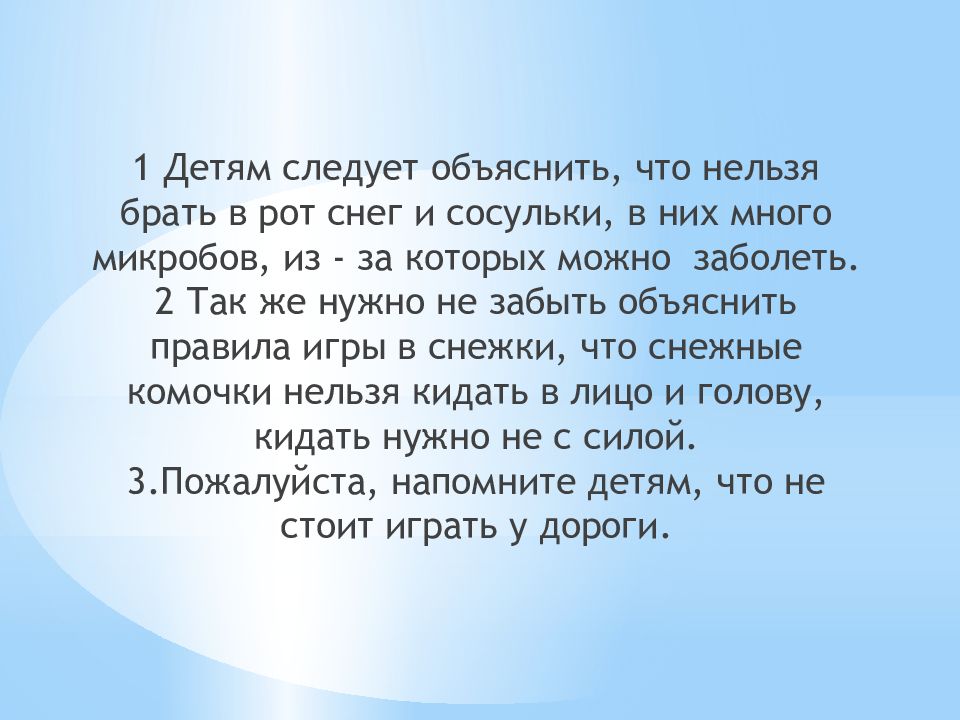 1 Детям следует объяснить, что нельзя брать в рот снег и сосульки, в них много микробов, из - за которых можно заболеть.
2 Так же нужно не забыть объяснить правила игры в снежки, что снежные комочки нельзя кидать в лицо и голову, кидать нужно не с силой.
3.Пожалуйста, напомните детям, что не стоит играть у дороги.